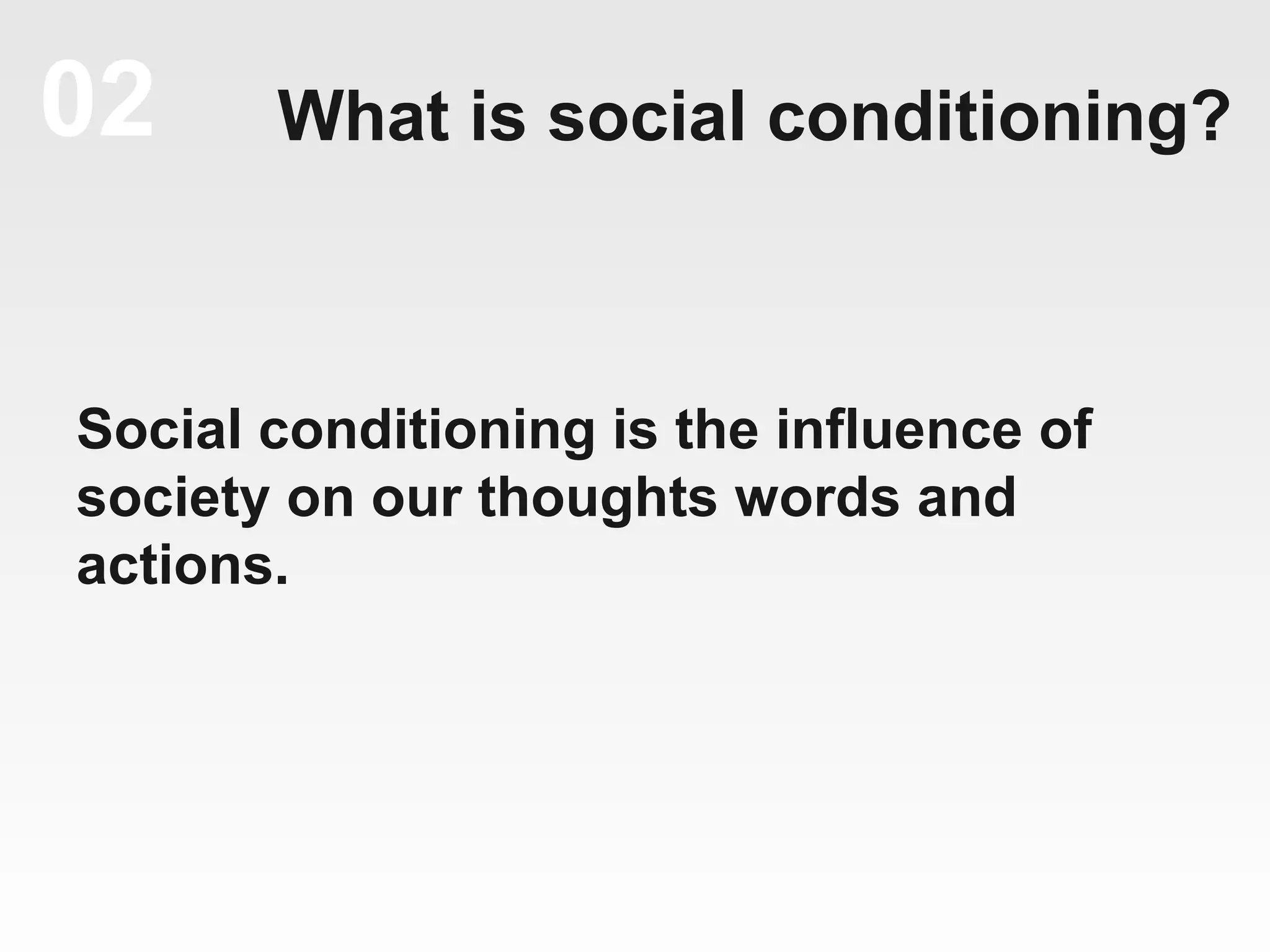 02

What is social conditioning?

Social conditioning is the influence of society on our thoughts words and actions.